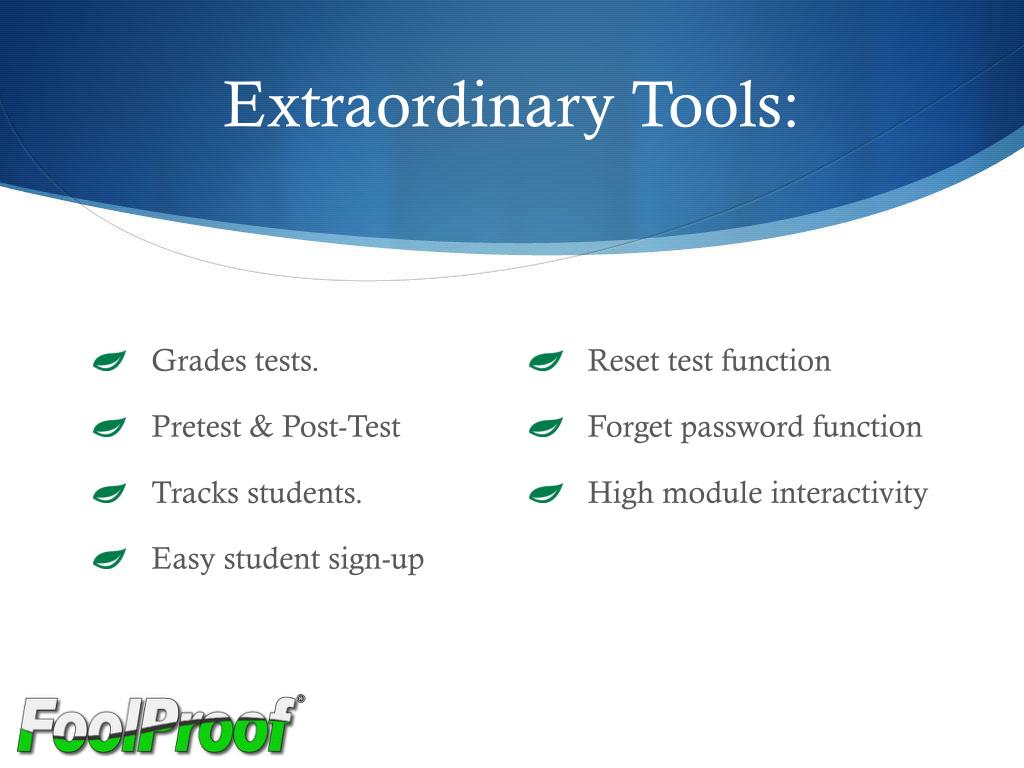 Extraordinary Tools:

Grades tests.

Pretest & Post-Test

Tracks students.

Easy student sign-up

Reset test function

Forget password function

High module interactivity

FoolProof®